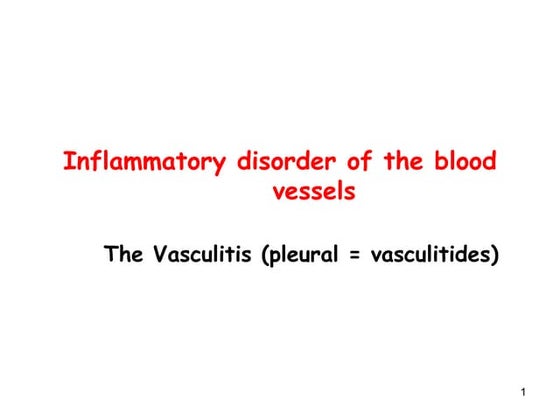 Inflammatory disorder of the blood vessels

The Vasculitis (pleural = vasculitides)

1